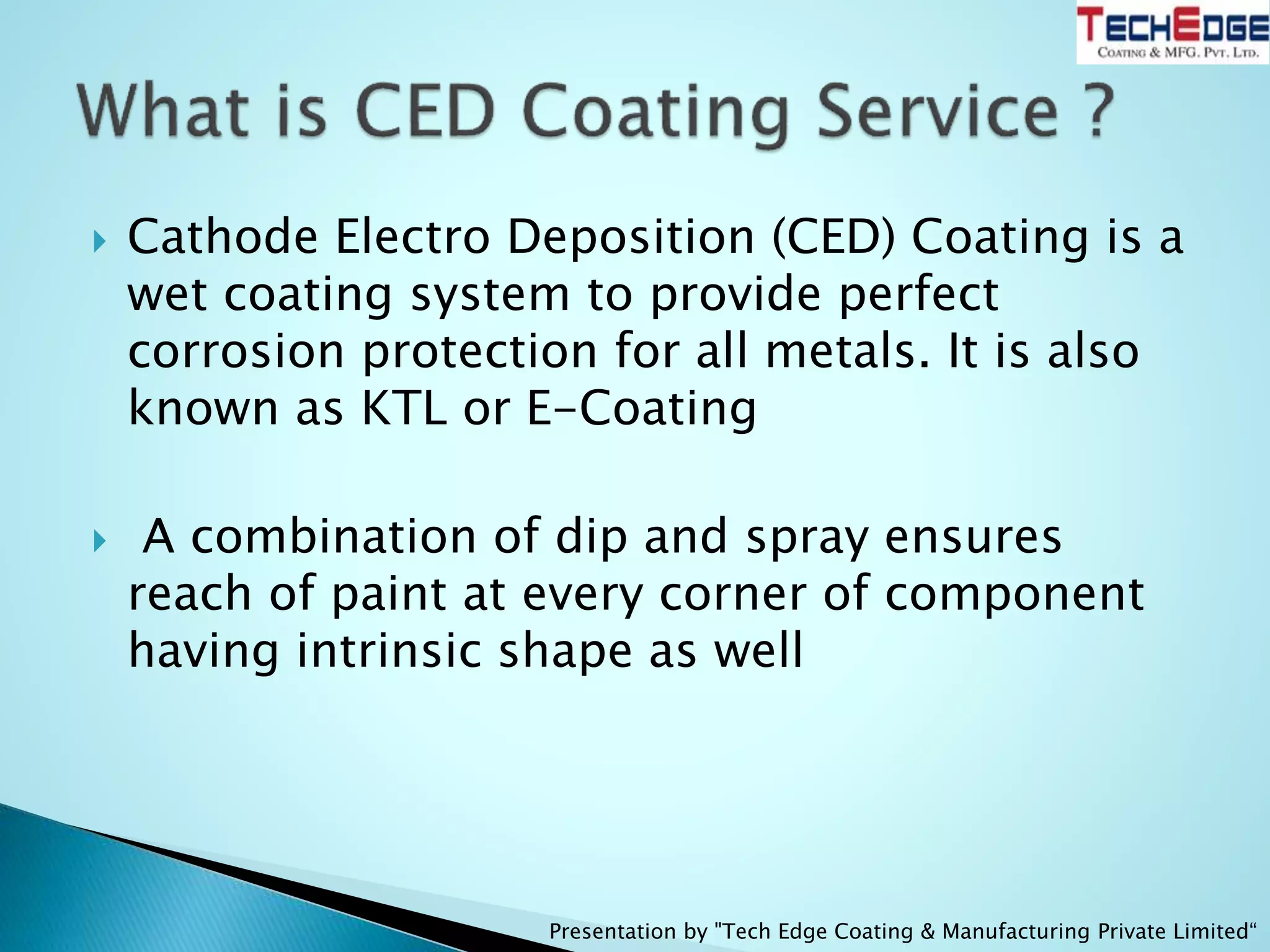 TECHEDGE
COATING & MFG. PVT. LTD.

What is CED Coating Service ?

Cathode Electro Deposition (CED) Coating is a wet coating system to provide perfect corrosion protection for all metals. It is also known as KTL or E-Coating

A combination of dip and spray ensures reach of paint at every corner of component having intrinsic shape as well

Presentation by "Tech Edge Coating & Manufacturing Private Limited“